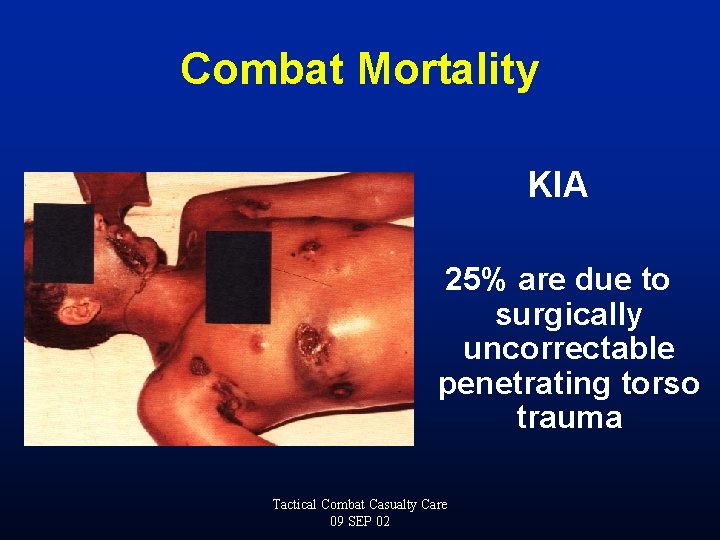 Combat Mortality

KIA

25% are due to surgically uncorrectable penetrating torso trauma

Tactical Combat Casualty Care
09 SEP 02